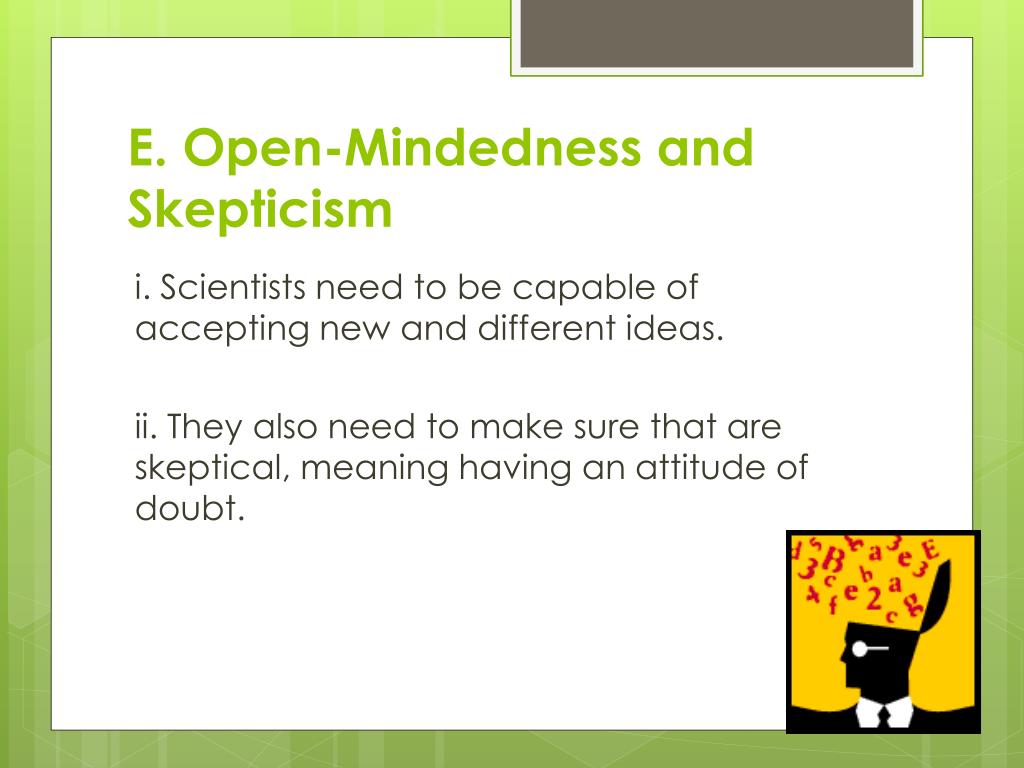 E. Open-Mindedness and Skepticism

i. Scientists need to be capable of accepting new and different ideas.

ii. They also need to make sure that are skeptical, meaning having an attitude of doubt.